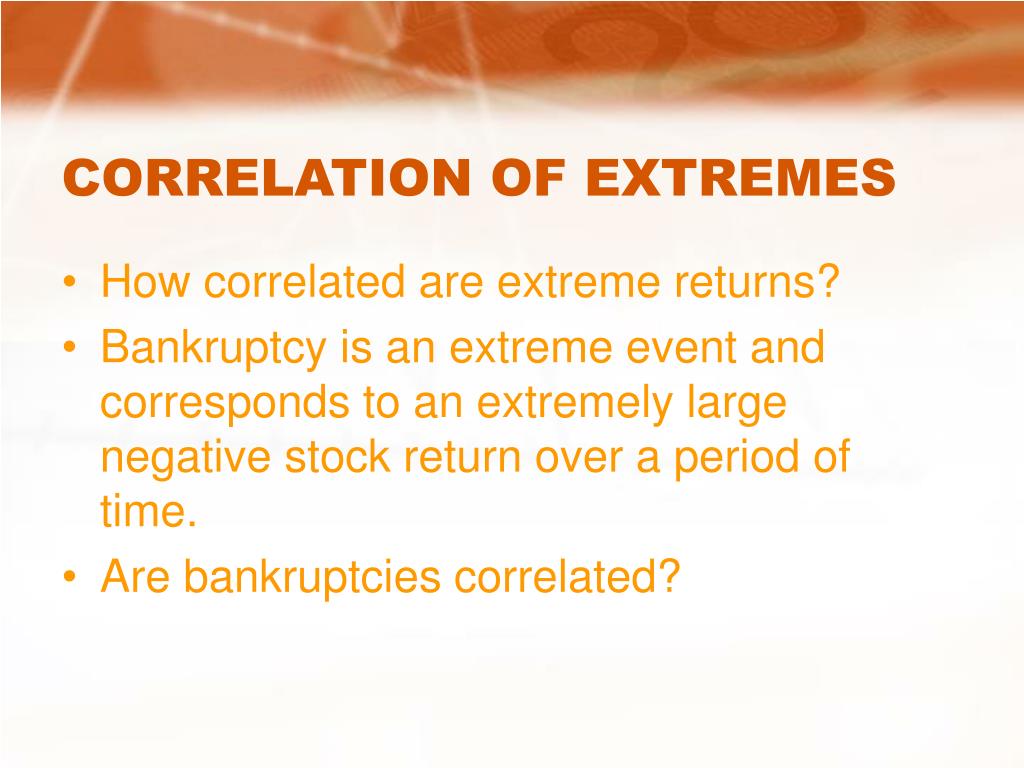 CORRELATION OF EXTREMES

• How correlated are extreme returns?
• Bankruptcy is an extreme event and corresponds to an extremely large negative stock return over a period of time.
• Are bankruptcies correlated?